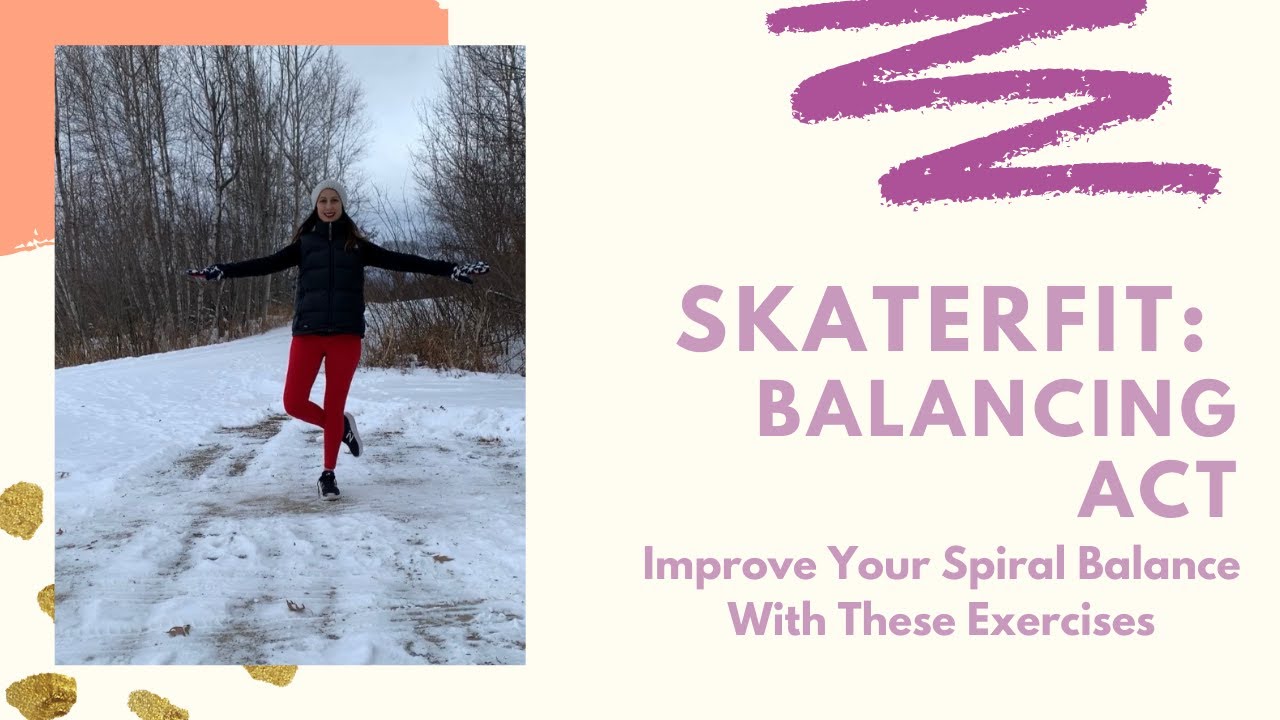 SKATERFIT: BALANCING ACT

Improve Your Spiral Balance With These Exercises